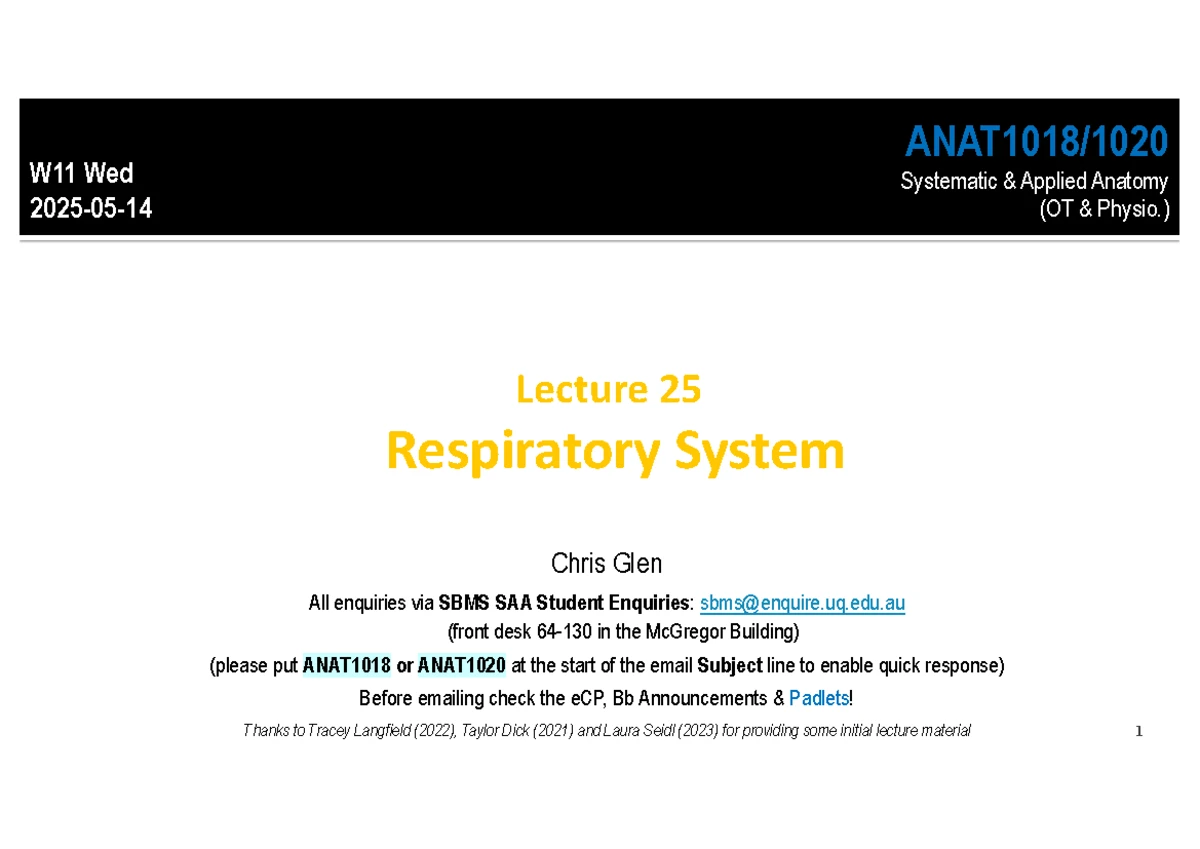 W11 Wed
2025-05-14

ANAT1018/1020
Systematic & Applied Anatomy
(OT & Physio.)

Lecture 25
Respiratory System

Chris Glen

All enquiries via SBMS SAA Student Enquiries: sbms@enquire.uq.edu.au
(front desk 64-130 in the McGregor Building)
(please put ANAT1018 or ANAT1020 at the start of the email Subject line to enable quick response)
Before emailing check the eCP, Bb Announcements & Padlets!

Thanks to Tracey Langfield (2022), Taylor Dick (2021) and Laura Seidl (2023) for providing some initial lecture material

1